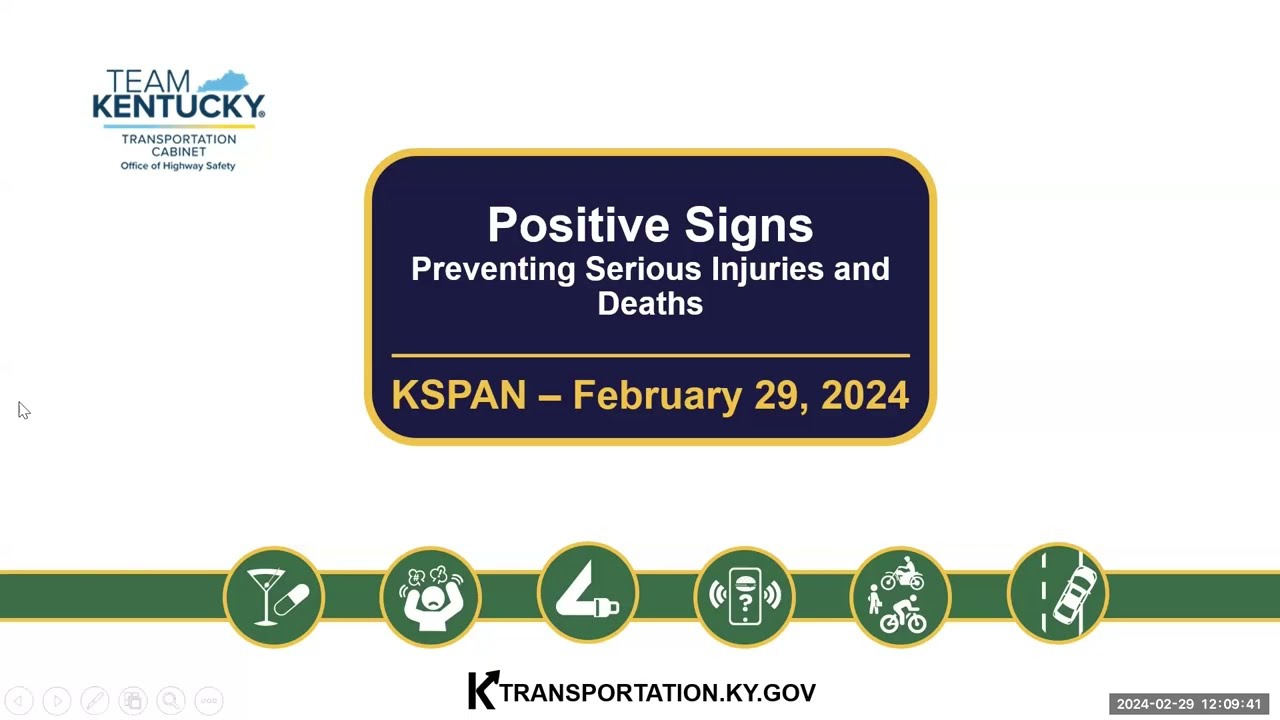 TEAM KENTUCKY®
TRANSPORTATION CABINET
Office of Highway Safety

Positive Signs
Preventing Serious Injuries and Deaths

KSPAN – February 29, 2024

TRANSPORTATION.KY.GOV

2024-02-29 12:09:41